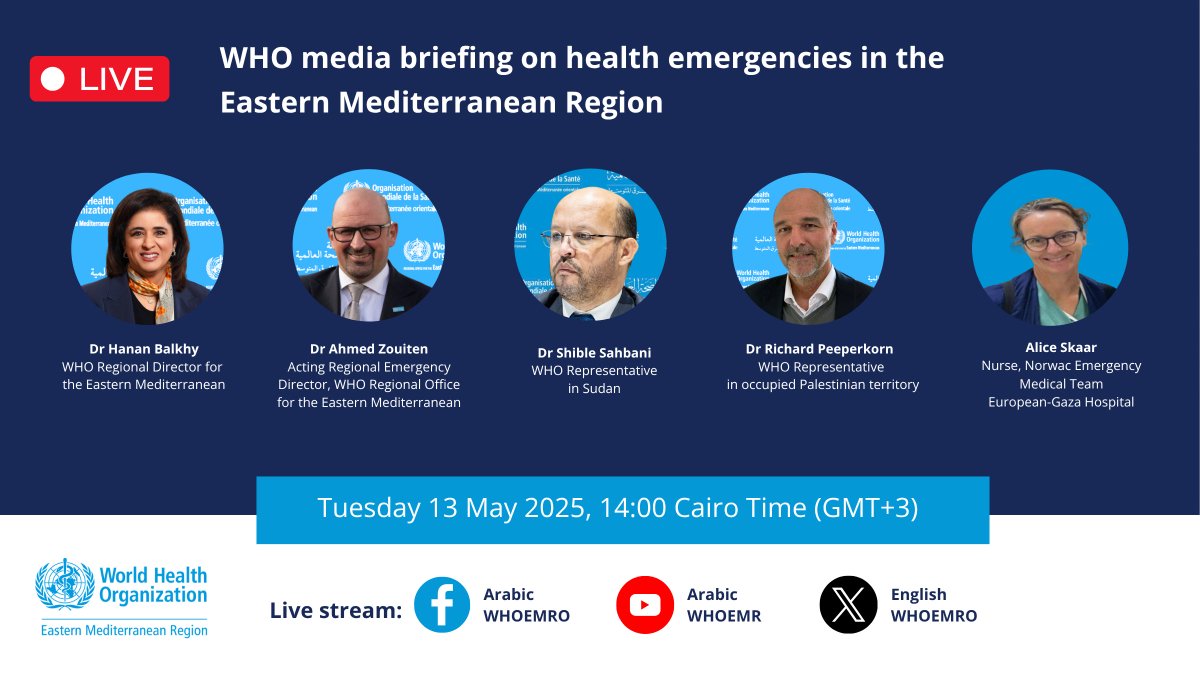 LIVE

WHO media briefing on health emergencies in the Eastern Mediterranean Region

Dr Hanan Balkhy
WHO Regional Director for the Eastern Mediterranean

Dr Ahmed Zouiten
Acting Regional Emergency Director, WHO Regional Office for the Eastern Mediterranean

Dr Shible Sahbani
WHO Representative in Sudan

Dr Richard Peeperkorn
WHO Representative in occupied Palestinian territory

Alice Skaar
Nurse, Norwac Emergency Medical Team European-Gaza Hospital

Tuesday 13 May 2025, 14:00 Cairo Time (GMT+3)

World Health Organization
Eastern Mediterranean Region

Live stream:

Arabic
WHOEMRO

Arabic
WHOEMR

English
WHOEMRO